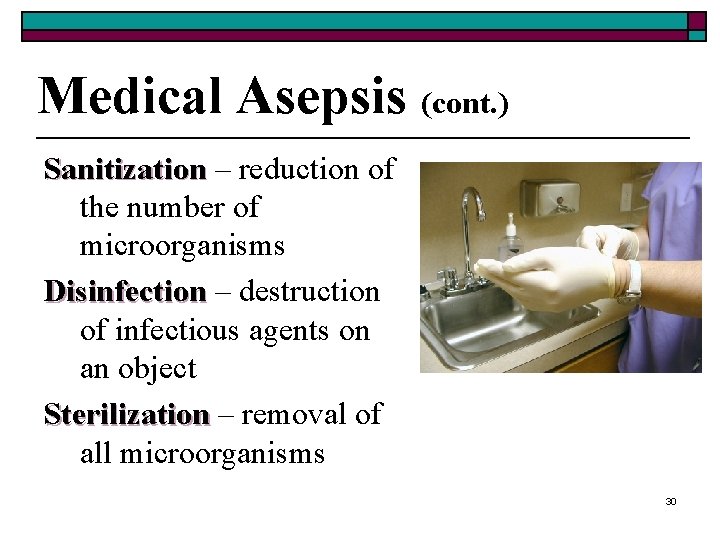 Medical Asepsis (cont.)

Sanitization – reduction of the number of microorganisms

Disinfection – destruction of infectious agents on an object

Sterilization – removal of all microorganisms

30